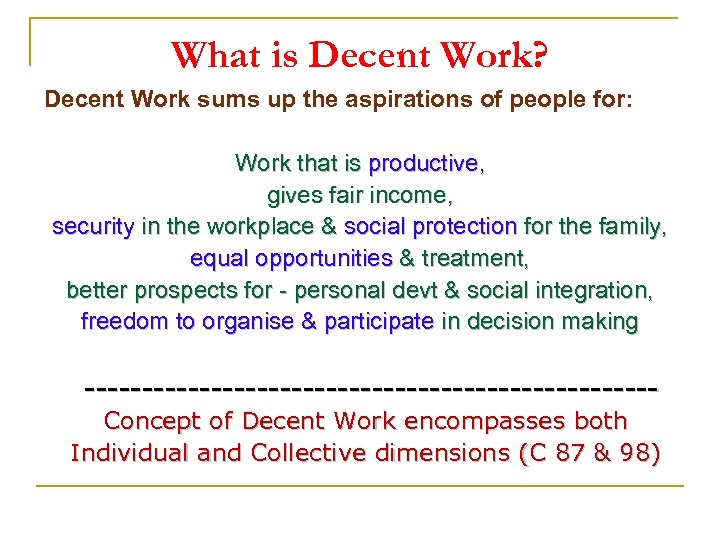 What is Decent Work?

Decent Work sums up the aspirations of people for:

Work that is productive,
gives fair income,
security in the workplace & social protection for the family,
equal opportunities & treatment,
better prospects for - personal devt & social integration,
freedom to organise & participate in decision making

--------------------------------------------------
Concept of Decent Work encompasses both Individual and Collective dimensions (C 87 & 98)